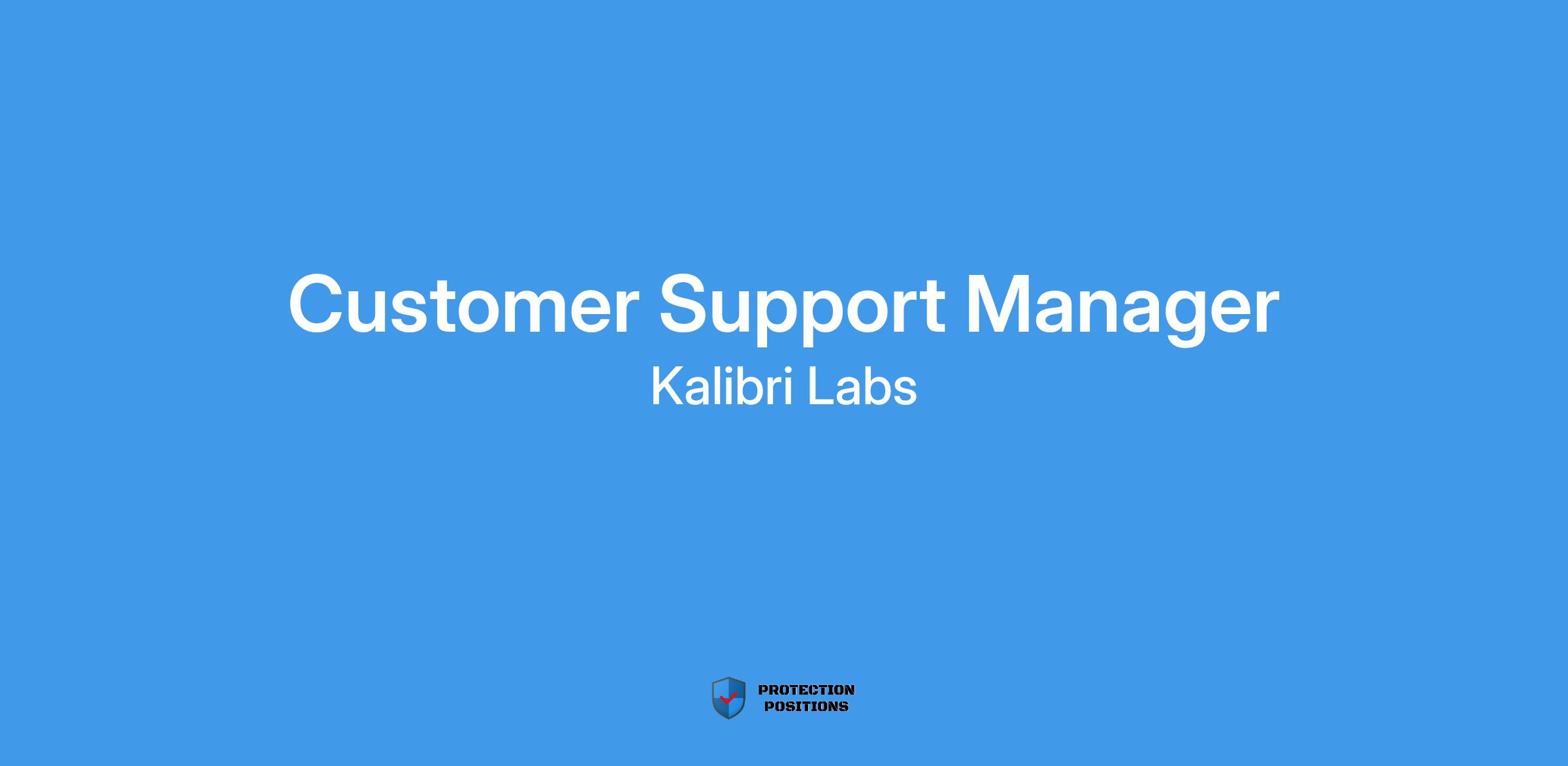 Customer Support Manager
Kalibri Labs

PROTECTION
POSITIONS